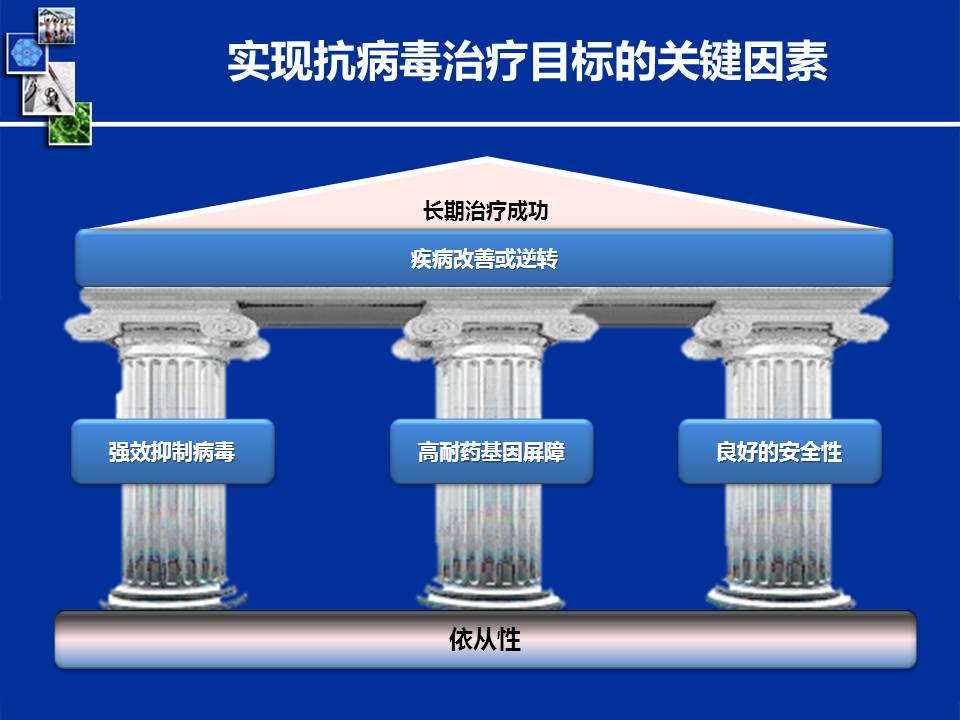 实现抗病毒治疗目标的关键因素

长期治疗成功

疾病改善或逆转

强效抑制病毒

高耐药基因屏障

良好的安全性

依从性